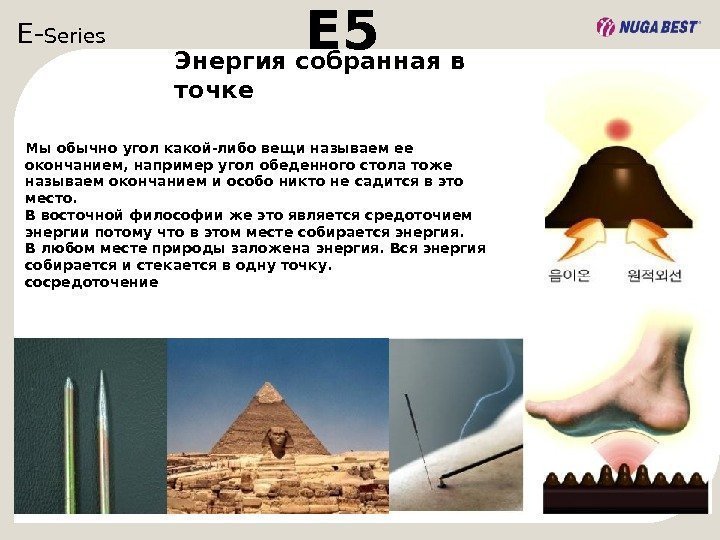 E-Series

E5

NUGA BEST

Энергия собранная в точке

Мы обычно угол какой-либо вещи называем ее окончанием, например угол обеденного стола тоже называем окончанием и особо никто не садится в это место.
В восточной философии же это является средоточием энергии потому что в этом месте собирается энергия.
В любом месте природы заложена энергия. Вся энергия собирается и стекается в одну точку.
сосредоточение

음이온

원적외선